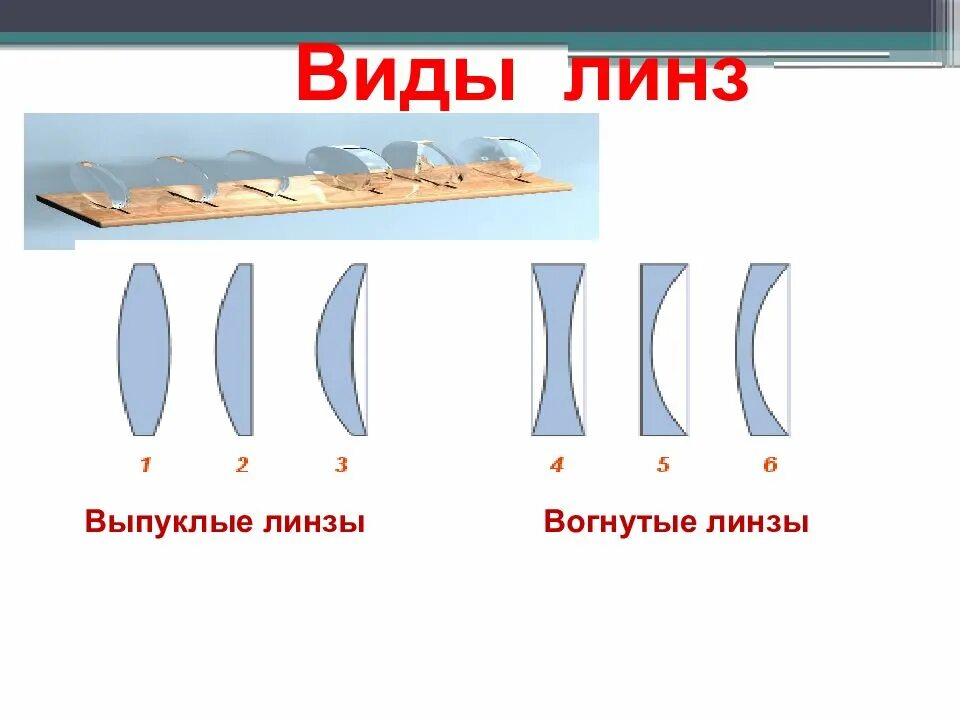 Виды линз

1 2 3

4 5 6

Выпуклые линзы

Вогнутые линзы